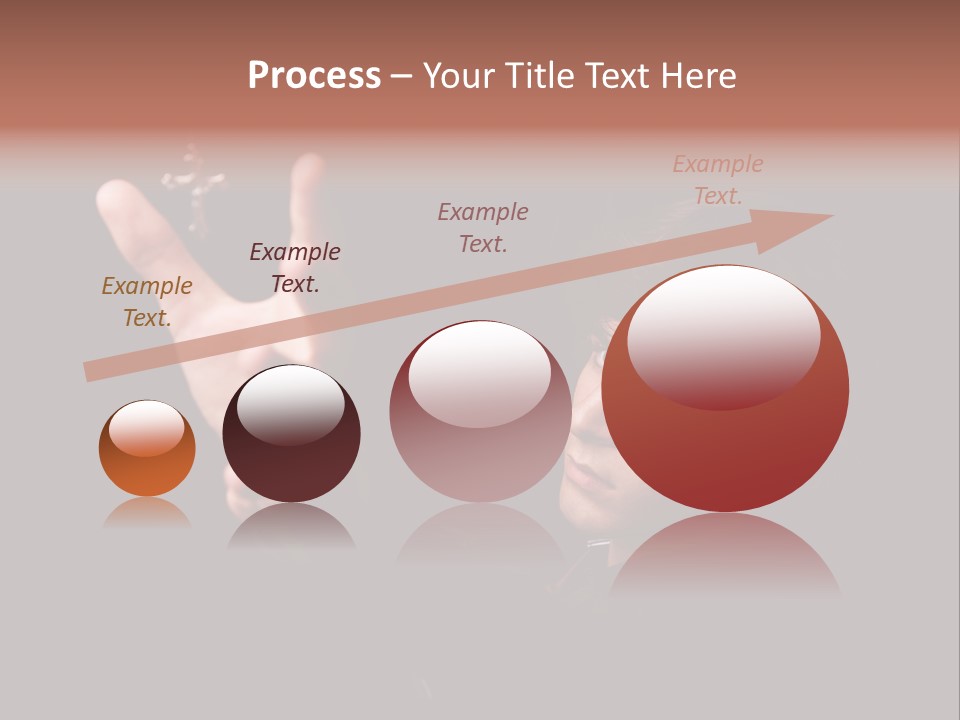 Process – Your Title Text Here

Example Text.

Example Text.

Example Text.

Example Text.